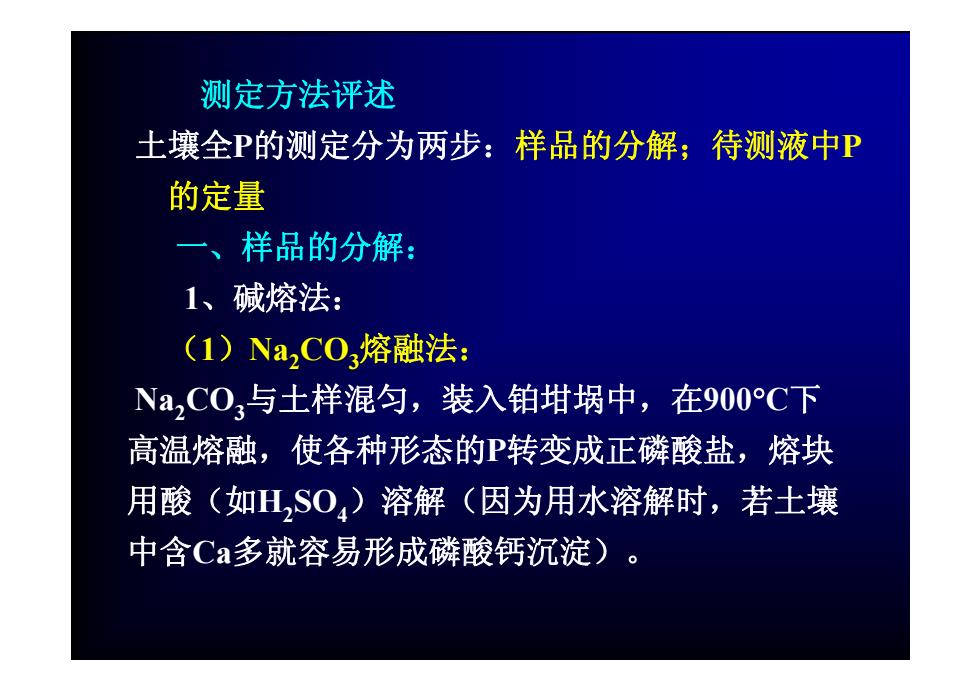 测定方法评述

土壤全P的测定分为两步：样品的分解；待测液中P的定量

一、样品的分解：

1、碱熔法：

（1）$Na_2CO_3$熔融法：

$Na_2CO_3$与土样混匀，装入铂坩埚中，在900°C下高温熔融，使各种形态的P转变成正磷酸盐，熔块用酸（如$H_2SO_4$）溶解（因为用水溶解时，若土壤中含Ca多就容易形成磷酸钙沉淀）。